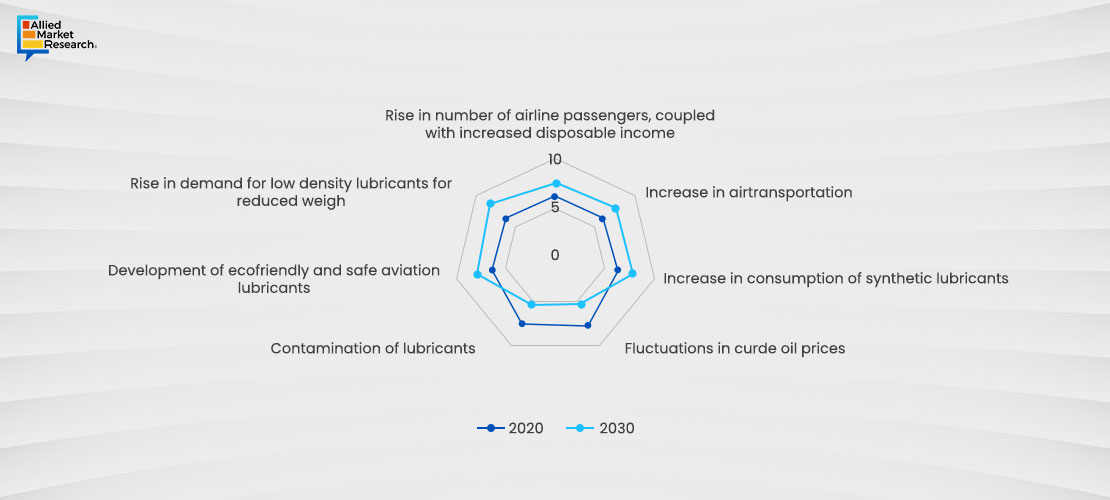 Allied Market Research

Rise in number of airline passengers, coupled with increased disposable income

10

5

0

Increase in airtransportation

Increase in consumption of synthetic lubricants

Fluctuations in curde oil prices

Contamination of lubricants

Development of ecofriendly and safe aviation lubricants

Rise in demand for low density lubricants for reduced weigh

2020 2030